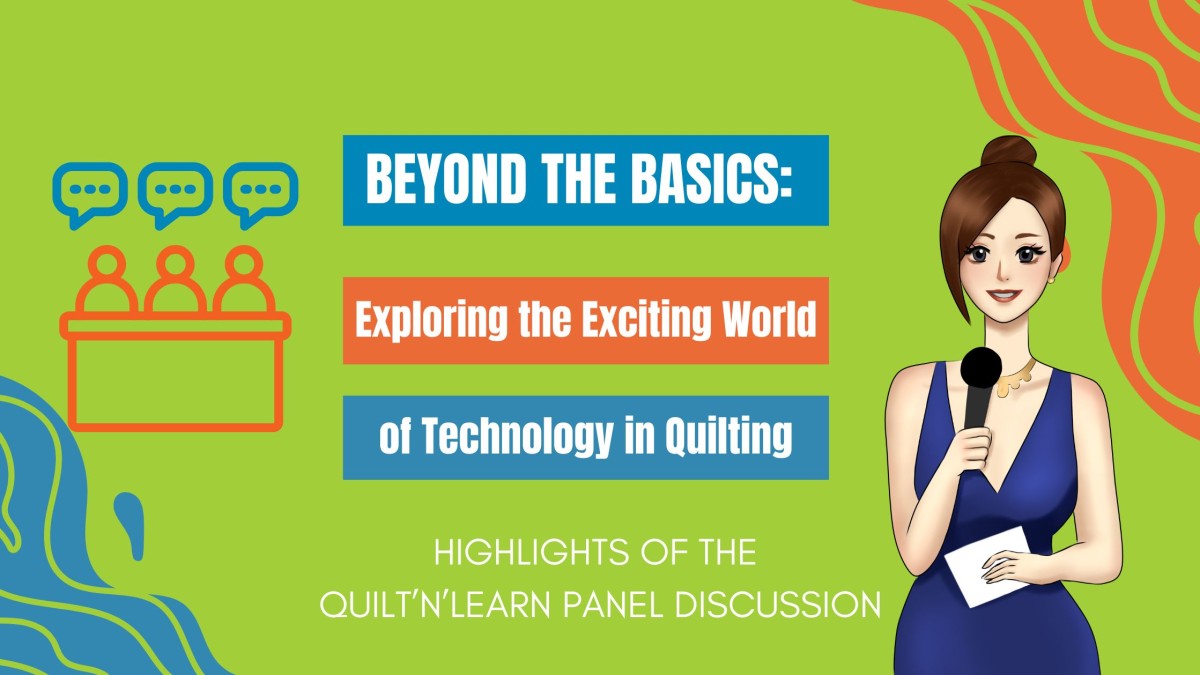 BEYOND THE BASICS:

Exploring the Exciting World

of Technology in Quilting

HIGHLIGHTS OF THE
QUILT'N'LEARN PANEL DISCUSSION